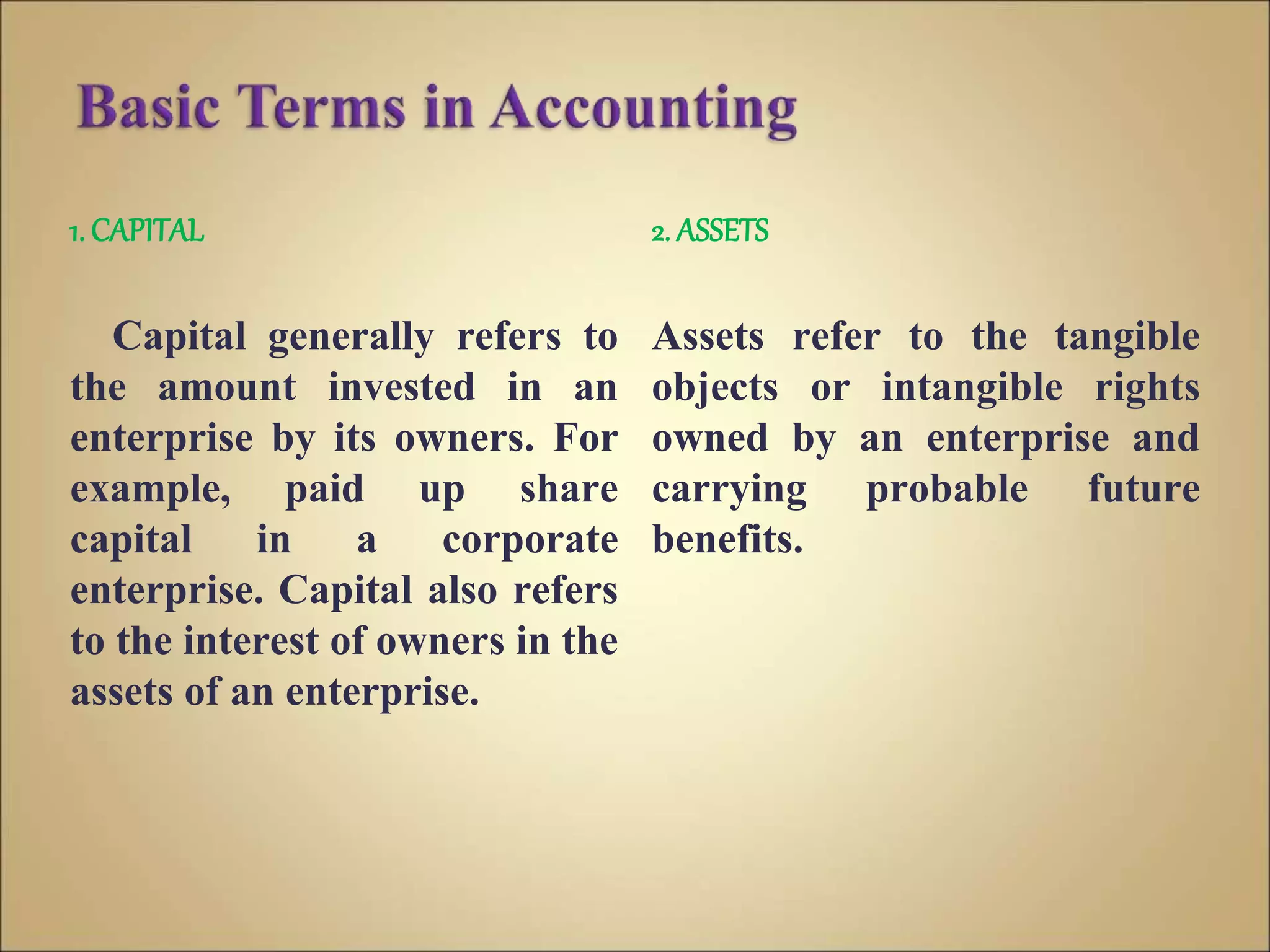 Basic Terms in Accounting

1. CAPITAL

Capital generally refers to the amount invested in an enterprise by its owners. For example, paid up share capital in a corporate enterprise. Capital also refers to the interest of owners in the assets of an enterprise.

2. ASSETS

Assets refer to the tangible objects or intangible rights owned by an enterprise and carrying probable future benefits.